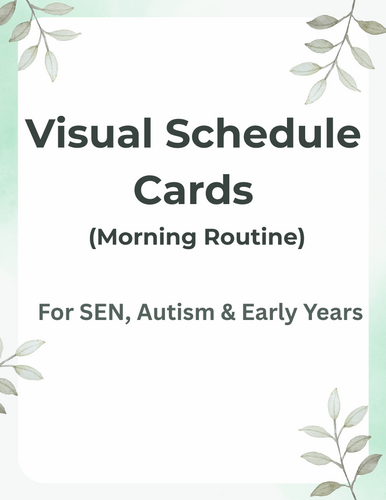 Visual Schedule Cards

(Morning Routine)

For SEN, Autism & Early Years